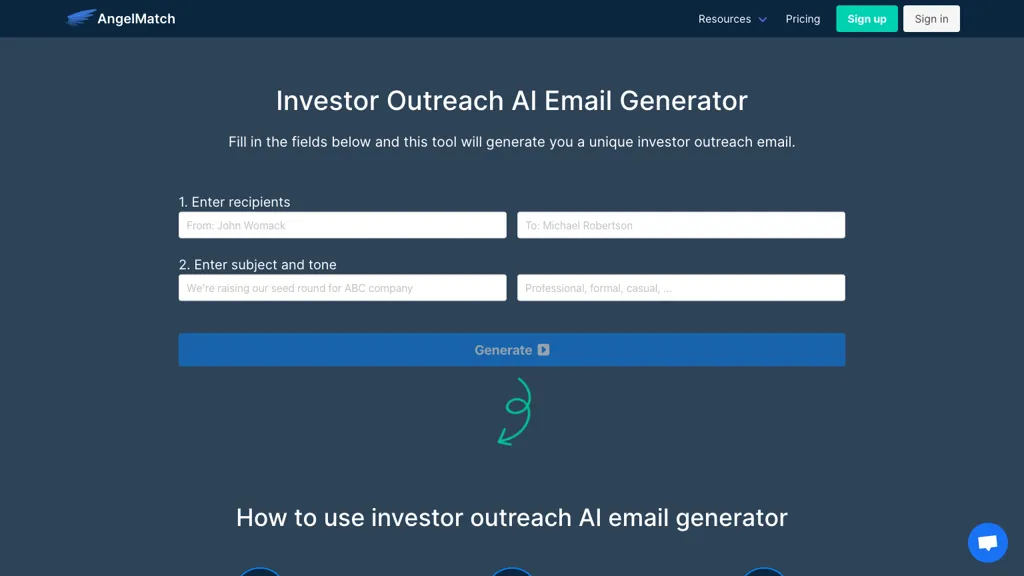 AngelMatch

Resources Pricing Sign up Sign in

Investor Outreach AI Email Generator

Fill in the fields below and this tool will generate you a unique investor outreach email.

1. Enter recipients

From: John Womack

To: Michael Robertson

2. Enter subject and tone

We're raising our seed round for ABC company

Professional, formal, casual, ...

Generate

How to use investor outreach AI email generator